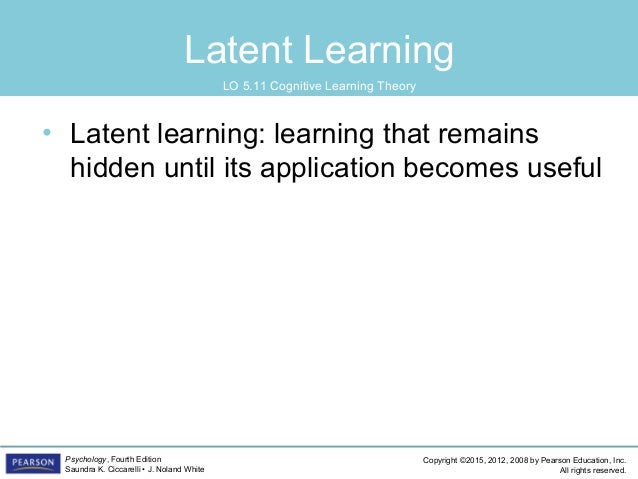 Latent Learning

LO 5.11 Cognitive Learning Theory

• Latent learning: learning that remains hidden until its application becomes useful

PEARSON

Psychology, Fourth Edition
Saundra K. Ciccarelli • J. Noland White

Copyright ©2015, 2012, 2008 by Pearson Education, Inc.
All rights reserved.